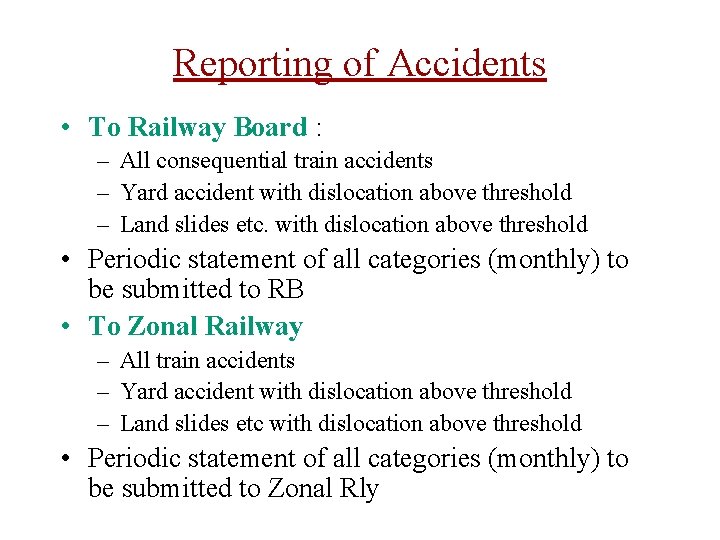 Reporting of Accidents

• To Railway Board :
– All consequential train accidents
– Yard accident with dislocation above threshold
– Land slides etc. with dislocation above threshold

• Periodic statement of all categories (monthly) to be submitted to RB

• To Zonal Railway
– All train accidents
– Yard accident with dislocation above threshold
– Land slides etc with dislocation above threshold

• Periodic statement of all categories (monthly) to be submitted to Zonal Rly